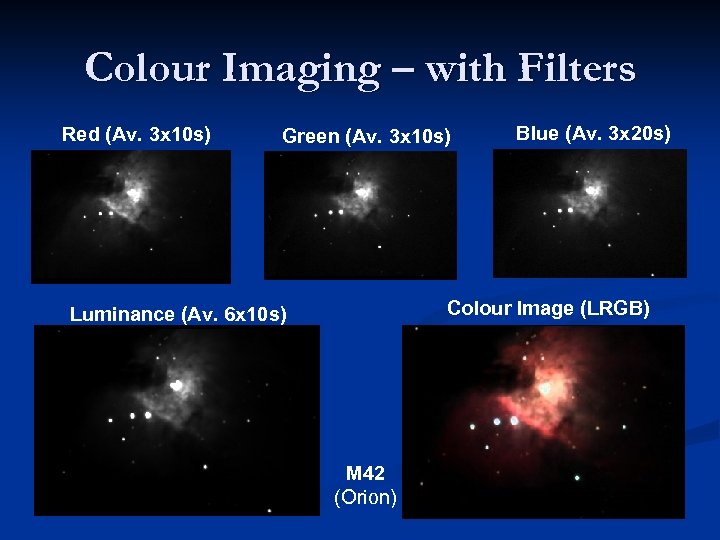 Colour Imaging – with Filters

Red (Av. 3x10s)

Green (Av. 3x10s)

Blue (Av. 3x20s)

Luminance (Av. 6x10s)

Colour Image (LRGB)

M42
(Orion)